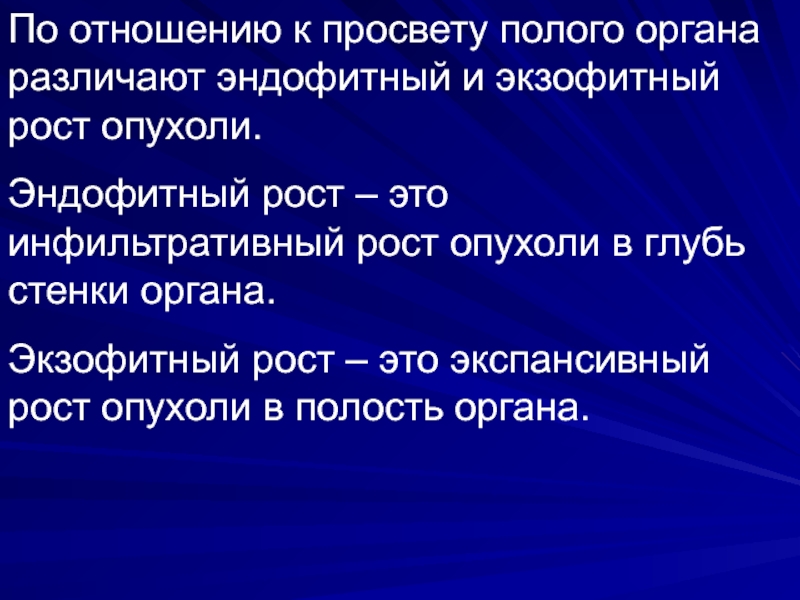 По отношению к просвету полого органа различают эндофитный и экзофитный рост опухоли.

Эндофитный рост – это инфильтративный рост опухоли в глубь стенки органа.

Экзофитный рост – это экспансивный рост опухоли в полость органа.